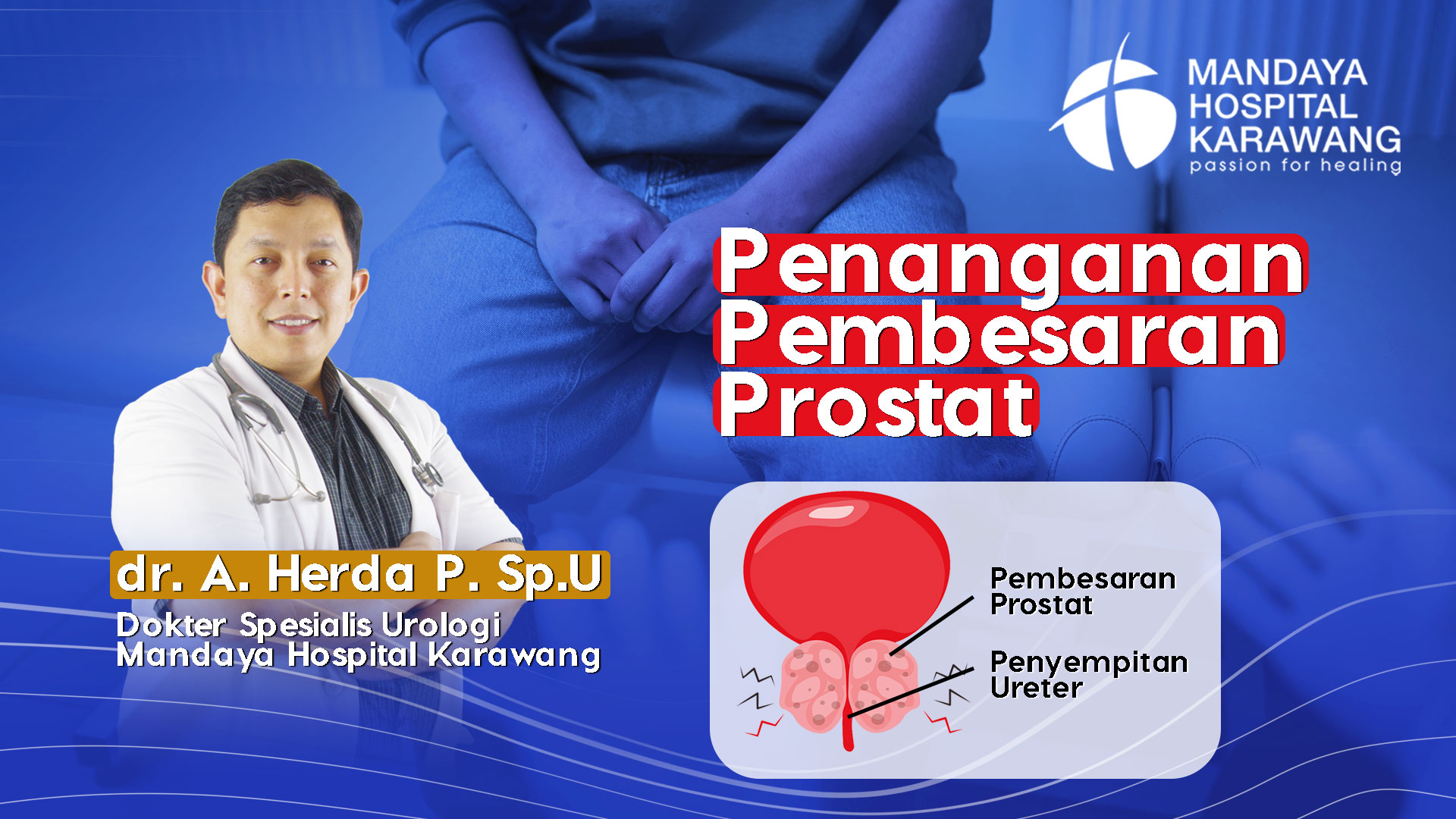 MANDAYA HOSPITAL KARAWANG
passion for healing

Penanganan Pembesaran Prostat

dr. A. Herda P. Sp.U
Dokter Spesialis Urologi
Mandaya Hospital Karawang

Pembesaran Prostat

Penyempitan Ureter